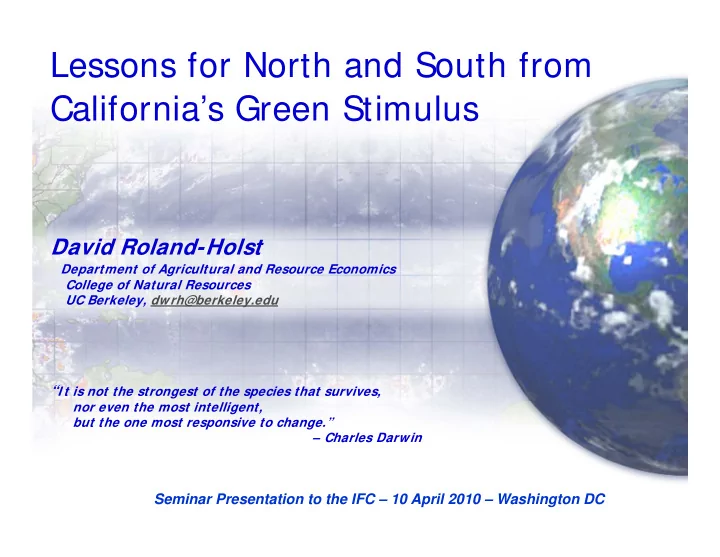 Lessons for North and South from California's Green Stimulus

David Roland-Holst
Department of Agricultural and Resource Economics
College of Natural Resources
UC Berkeley, dwrh@berkeley.edu

"It is not the strongest of the species that survives,
nor even the most intelligent,
but the one most responsive to change."
– Charles Darwin

Seminar Presentation to the IFC – 10 April 2010 – Washington DC